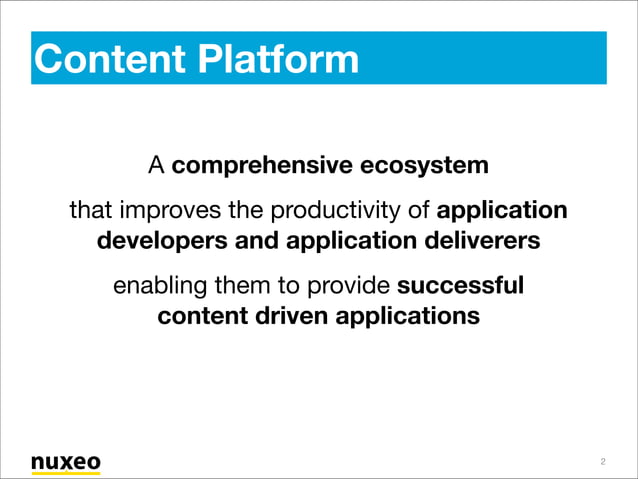 Content Platform

A comprehensive ecosystem

that improves the productivity of application developers and application deliverers

enabling them to provide successful content driven applications

nuxeo

2